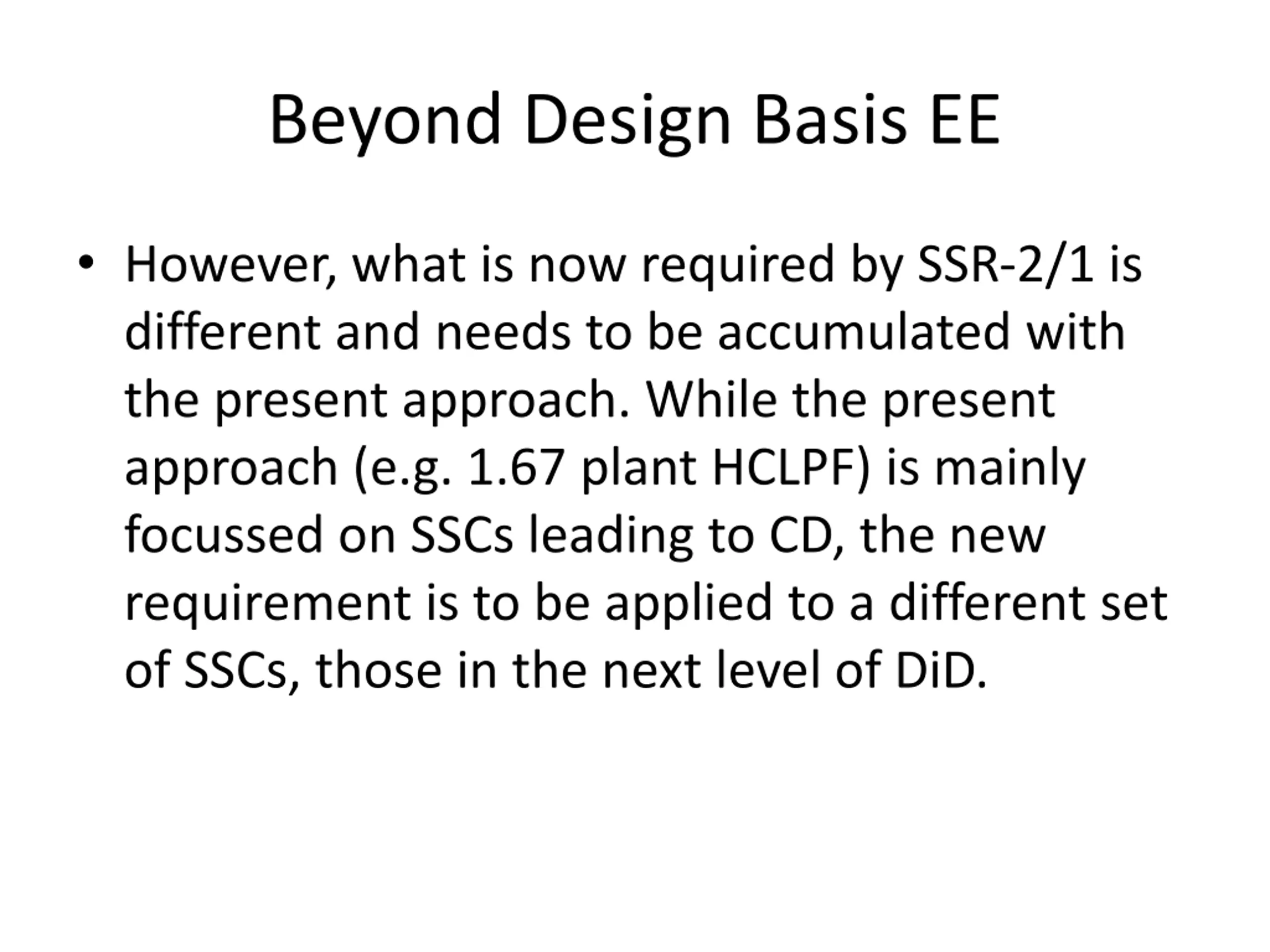 Beyond Design Basis EE

• However, what is now required by SSR-2/1 is different and needs to be accumulated with the present approach. While the present approach (e.g. 1.67 plant HCLPF) is mainly focussed on SSCs leading to CD, the new requirement is to be applied to a different set of SSCs, those in the next level of DiD.